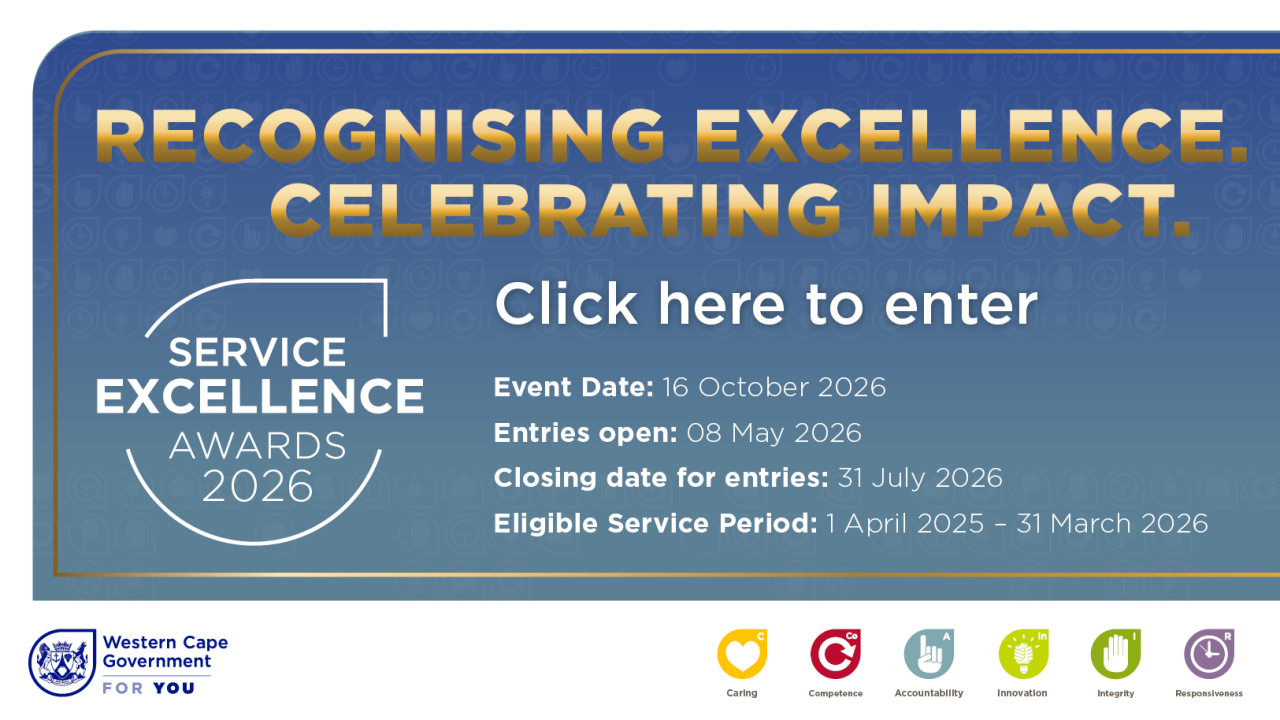 RECOGNISING EXCELLENCE.
CELEBRATING IMPACT.

SERVICE
EXCELLENCE
AWARDS
2026

Click here to enter

Event Date: 16 October 2026
Entries open: 08 May 2026
Closing date for entries: 31 July 2026
Eligible Service Period: 1 April 2025 – 31 March 2026

Western Cape
Government
FOR YOU

C
Caring
Co
Competence
A
Accountability
In
Innovation
I
Integrity
R
Responsiveness